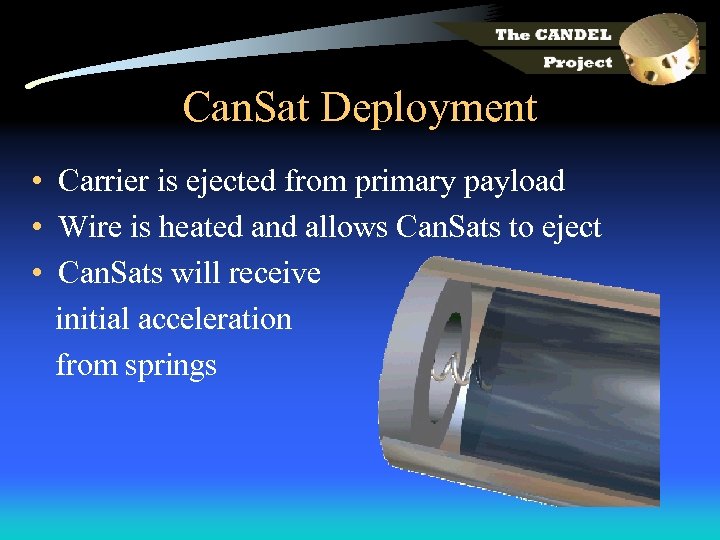 The CANDEL Project

CanSat Deployment

• Carrier is ejected from primary payload
• Wire is heated and allows CanSats to eject
• CanSats will receive initial acceleration from springs